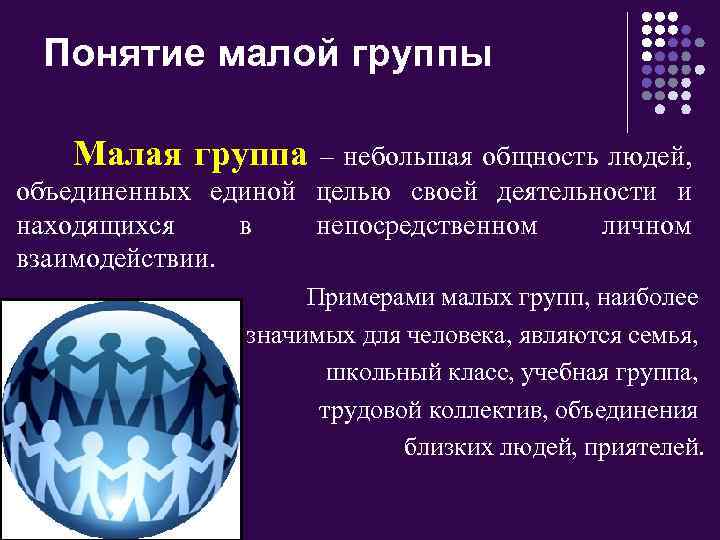 Понятие малой группы

Малая группа – небольшая общность людей, объединенных единой целью своей деятельности и находящихся в непосредственном личном взаимодействии.

Примерами малых групп, наиболее значимых для человека, являются семья, школьный класс, учебная группа, трудовой коллектив, объединения близких людей, приятелей.